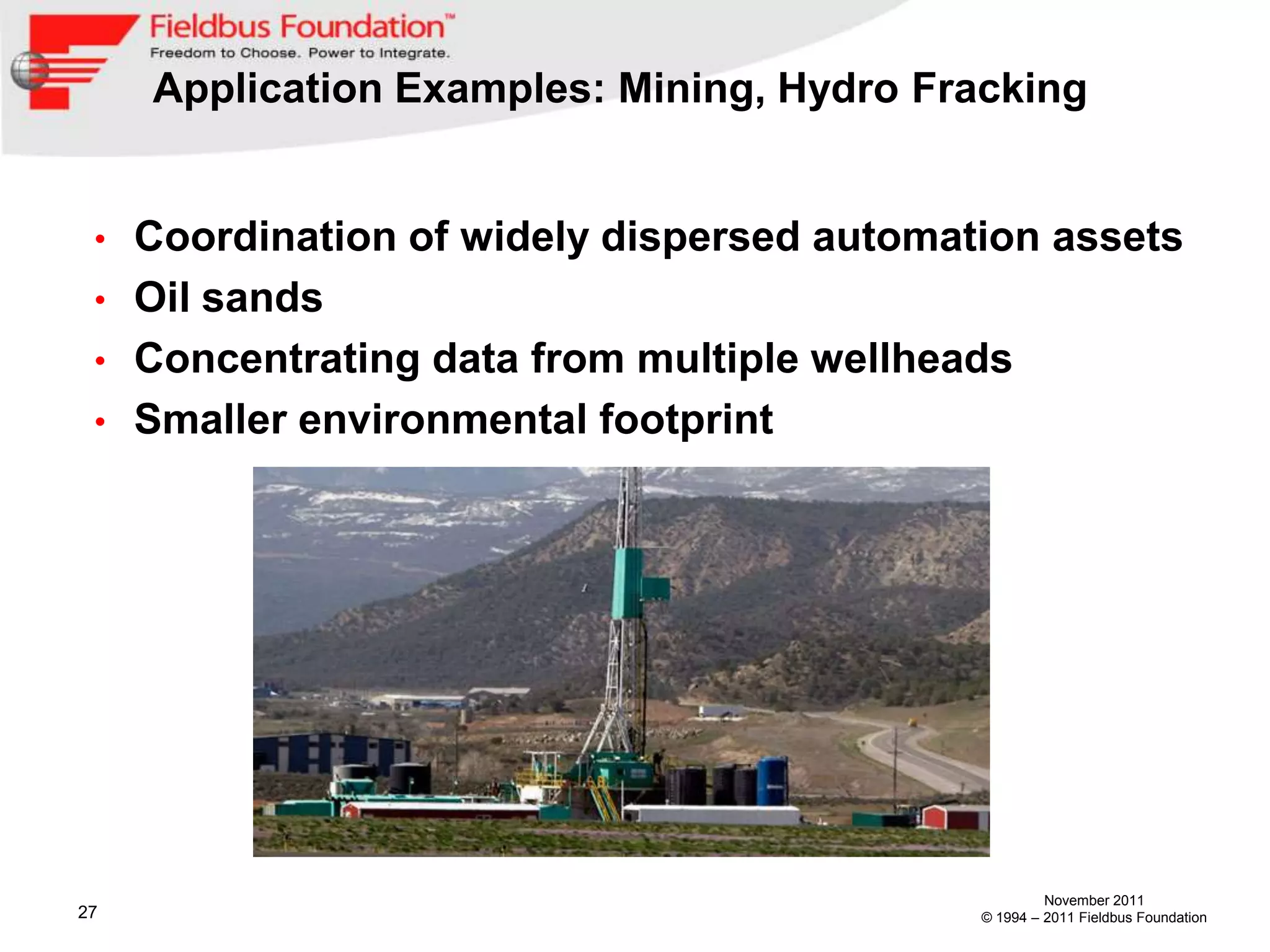 Fieldbus Foundation™
Freedom to Choose. Power to Integrate.

Application Examples: Mining, Hydro Fracking

• Coordination of widely dispersed automation assets
• Oil sands
• Concentrating data from multiple wellheads
• Smaller environmental footprint

27

November 2011
© 1994 – 2011 Fieldbus Foundation